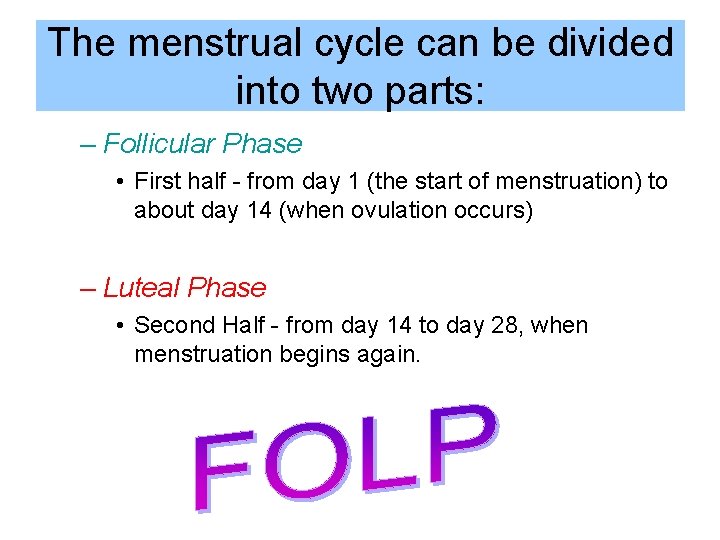 The menstrual cycle can be divided into two parts:

– Follicular Phase

• First half - from day 1 (the start of menstruation) to about day 14 (when ovulation occurs)

– Luteal Phase

• Second Half - from day 14 to day 28, when menstruation begins again.

FOLP